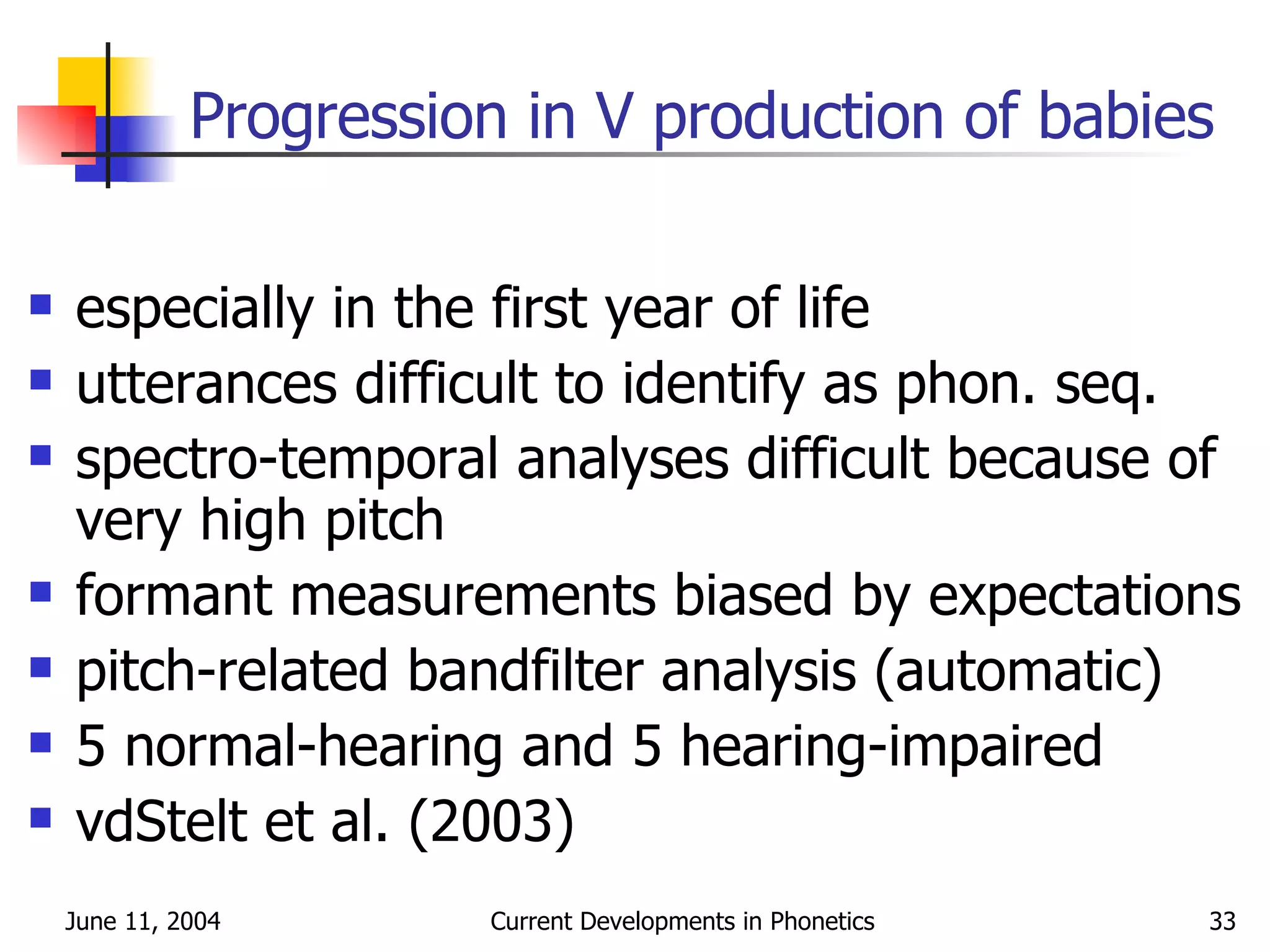 Progression in V production of babies

- especially in the first year of life
- utterances difficult to identify as phon. seq.
- spectro-temporal analyses difficult because of very high pitch
- formant measurements biased by expectations
- pitch-related bandfilter analysis (automatic)
- 5 normal-hearing and 5 hearing-impaired
- vdStelt et al. (2003)

June 11, 2004 Current Developments in Phonetics 33